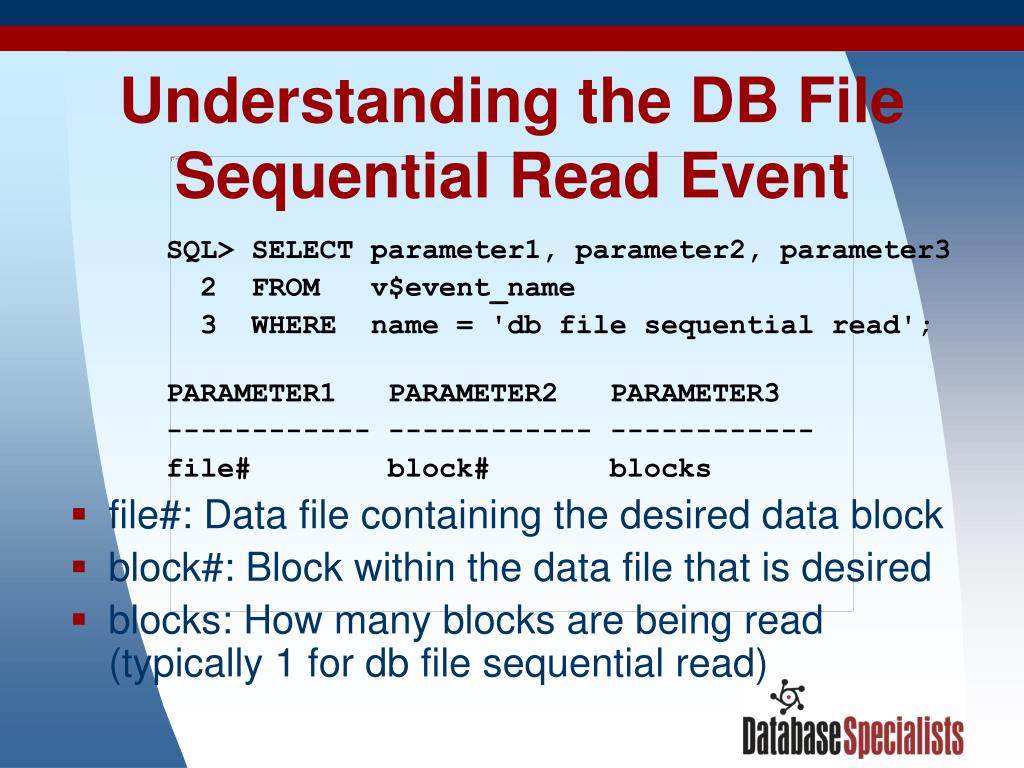 Understanding the DB File Sequential Read Event

SQL> SELECT parameter1, parameter2, parameter3
  2  FROM   v$event_name
  3  WHERE  name = 'db file sequential read';

PARAMETER1   PARAMETER2   PARAMETER3
------------ ------------ ------------
file#        block#       blocks

▪ file#: Data file containing the desired data block
▪ block#: Block within the data file that is desired
▪ blocks: How many blocks are being read (typically 1 for db file sequential read)

DatabaseSpecialists